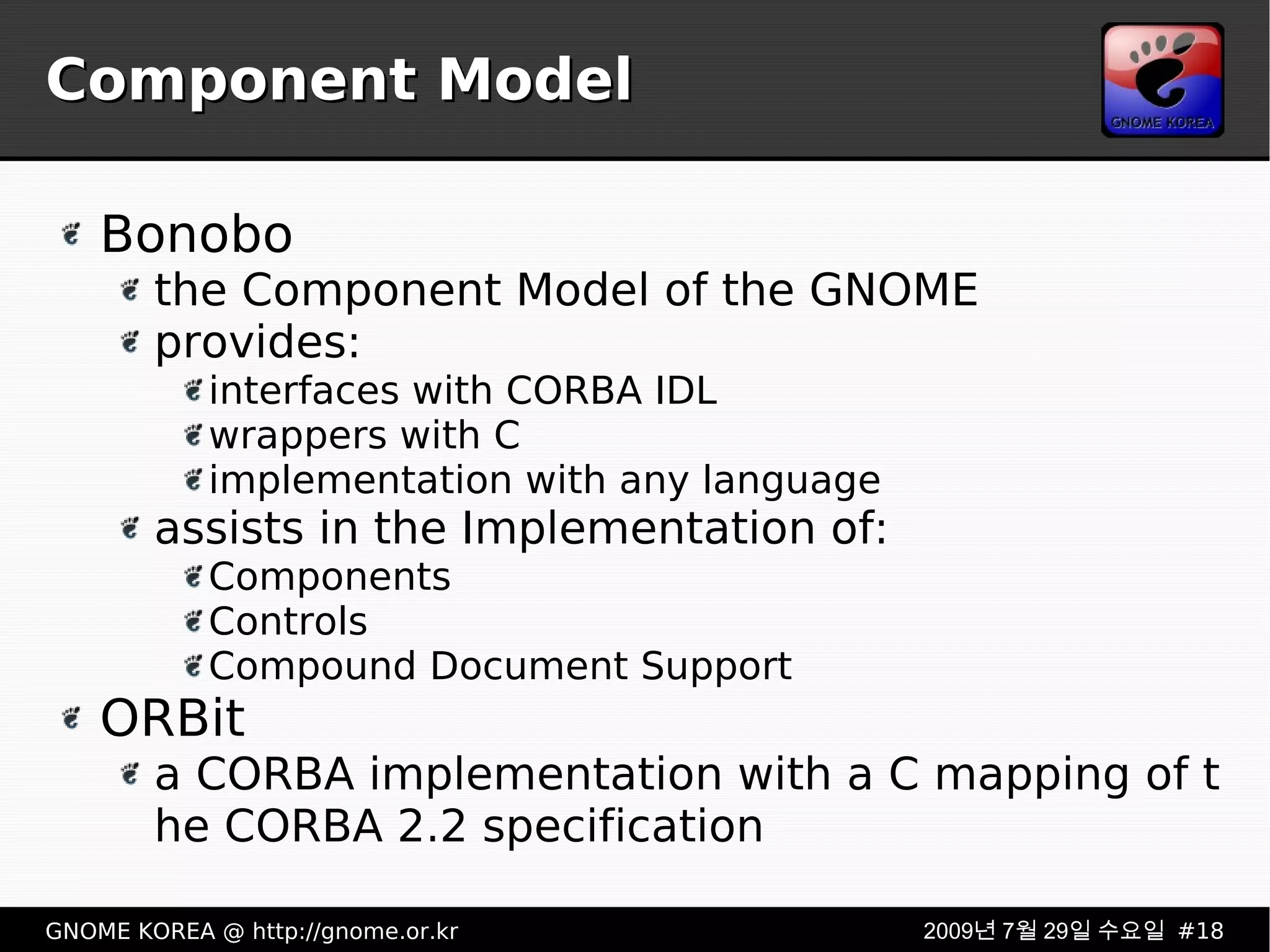 Component Model

GNOME KOREA

Bonobo

the Component Model of the GNOME

provides:

interfaces with CORBA IDL

wrappers with C

implementation with any language

assists in the Implementation of:

Components

Controls

Compound Document Support

ORBit

a CORBA implementation with a C mapping of t he CORBA 2.2 specification

GNOME KOREA @ http://gnome.or.kr

2009년 7월 29일 수요일 #18